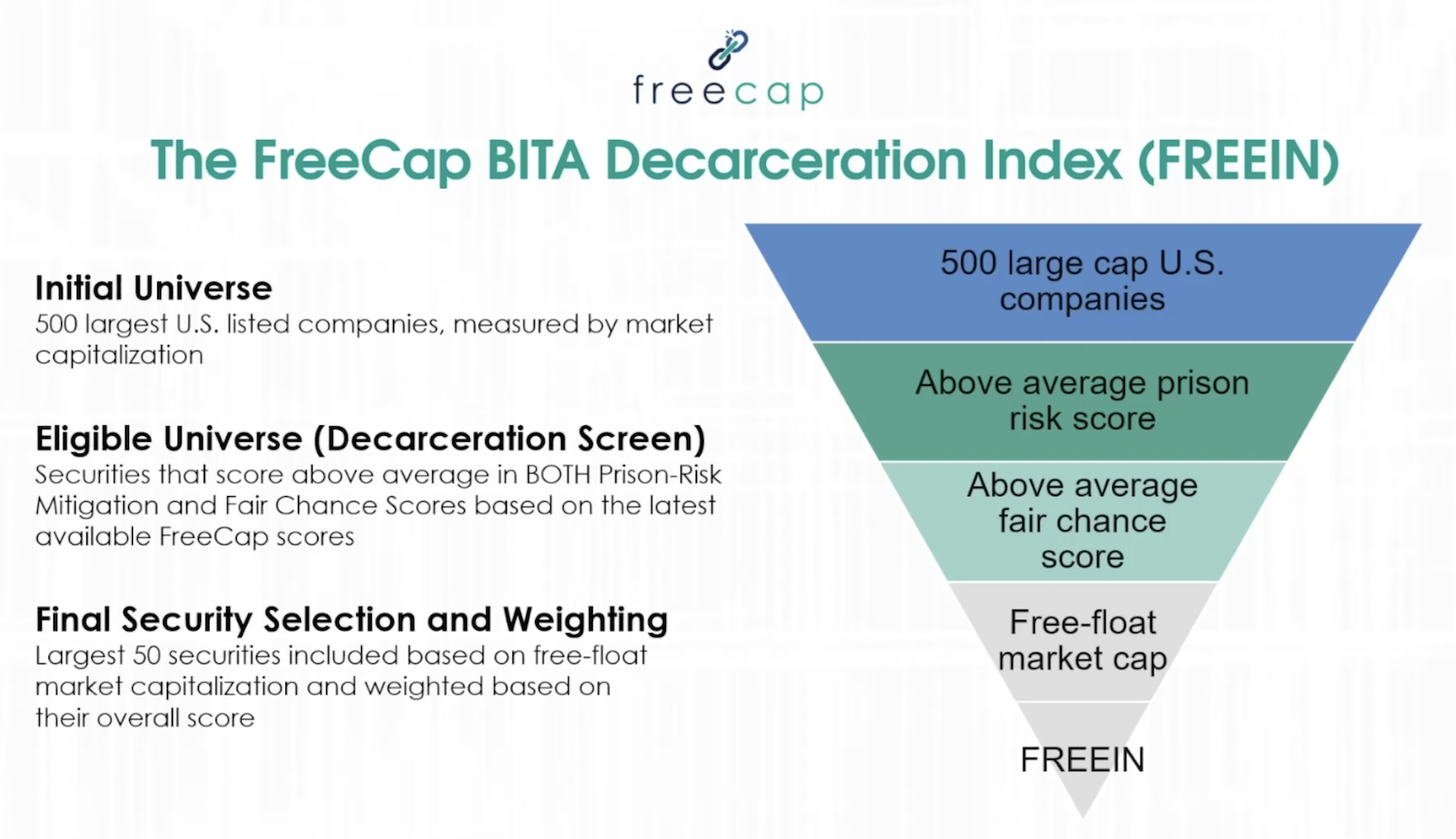 freecap

The FreeCap BITA Decarceration Index (FREEIN)

Initial Universe
500 largest U.S. listed companies, measured by market capitalization

Eligible Universe (Decarceration Screen)
Securities that score above average in BOTH Prison-Risk Mitigation and Fair Chance Scores based on the latest available FreeCap scores

Final Security Selection and Weighting
Largest 50 securities included based on free-float market capitalization and weighted based on their overall score

500 large cap U.S. companies

Above average prison risk score

Above average fair chance score

Free-float market cap

FREEIN